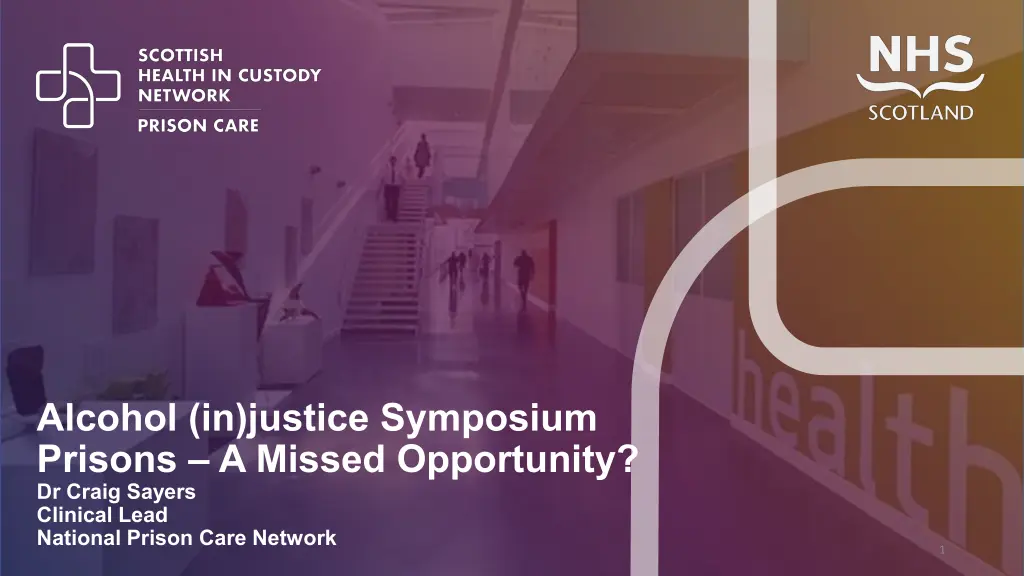 SCOTTISH
HEALTH IN CUSTODY
NETWORK
PRISON CARE

NHS
SCOTLAND

health

Alcohol (in)justice Symposium
Prisons – A Missed Opportunity?
Dr Craig Sayers
Clinical Lead
National Prison Care Network

1